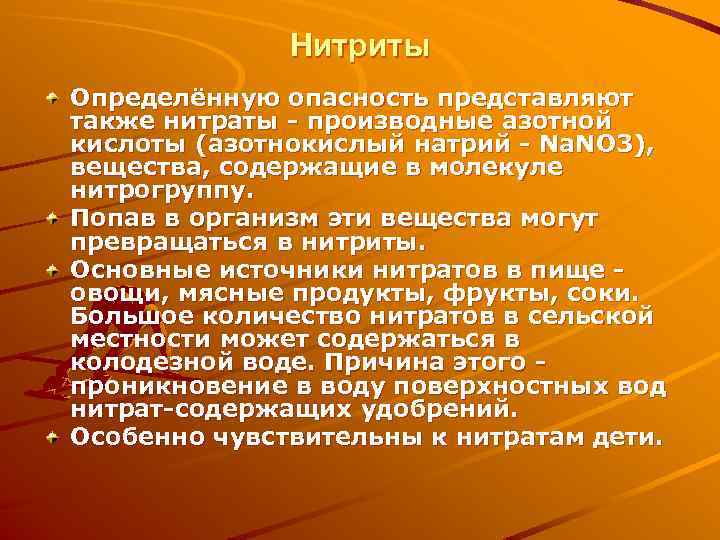 Нитриты

Определённую опасность представляют также нитраты - производные азотной кислоты (азотнокислый натрий - NaNO3), вещества, содержащие в молекуле нитрогруппу.

Попав в организм эти вещества могут превращаться в нитриты.

Основные источники нитратов в пище - овощи, мясные продукты, фрукты, соки. Большое количество нитратов в сельской местности может содержаться в колодезной воде. Причина этого - проникновение в воду поверхностных вод нитрат-содержащих удобрений.

Особенно чувствительны к нитратам дети.